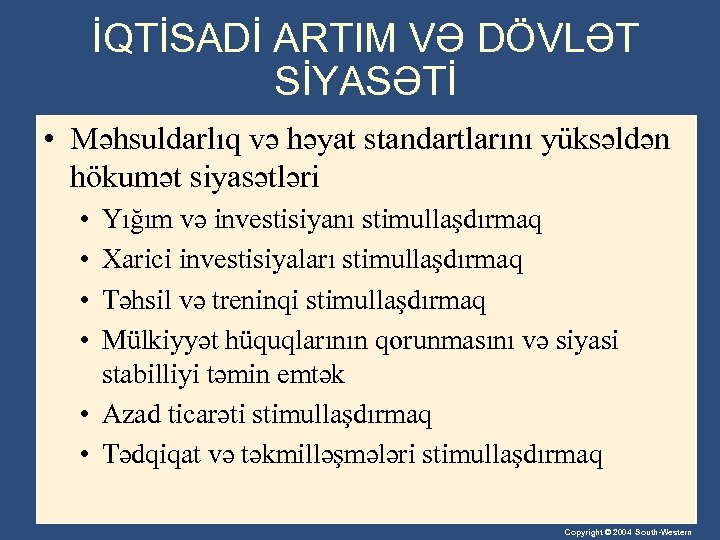 İQTİSADİ ARTIM VƏ DÖVLƏT SİYASƏTİ

• Məhsuldarlıq və həyat standartlarını yüksəldən hökumət siyasətləri
  • Yığım və investisiyanı stimullaşdırmaq
  • Xarici investisiyaları stimullaşdırmaq
  • Təhsil və treninqi stimullaşdırmaq
  • Mülkiyyət hüquqlarının qorunmasını və siyasi stabilliyi təmin emtək
  • Azad ticarəti stimullaşdırmaq
  • Tədqiqat və təkmilləşmələri stimullaşdırmaq

Copyright © 2004 South-Western